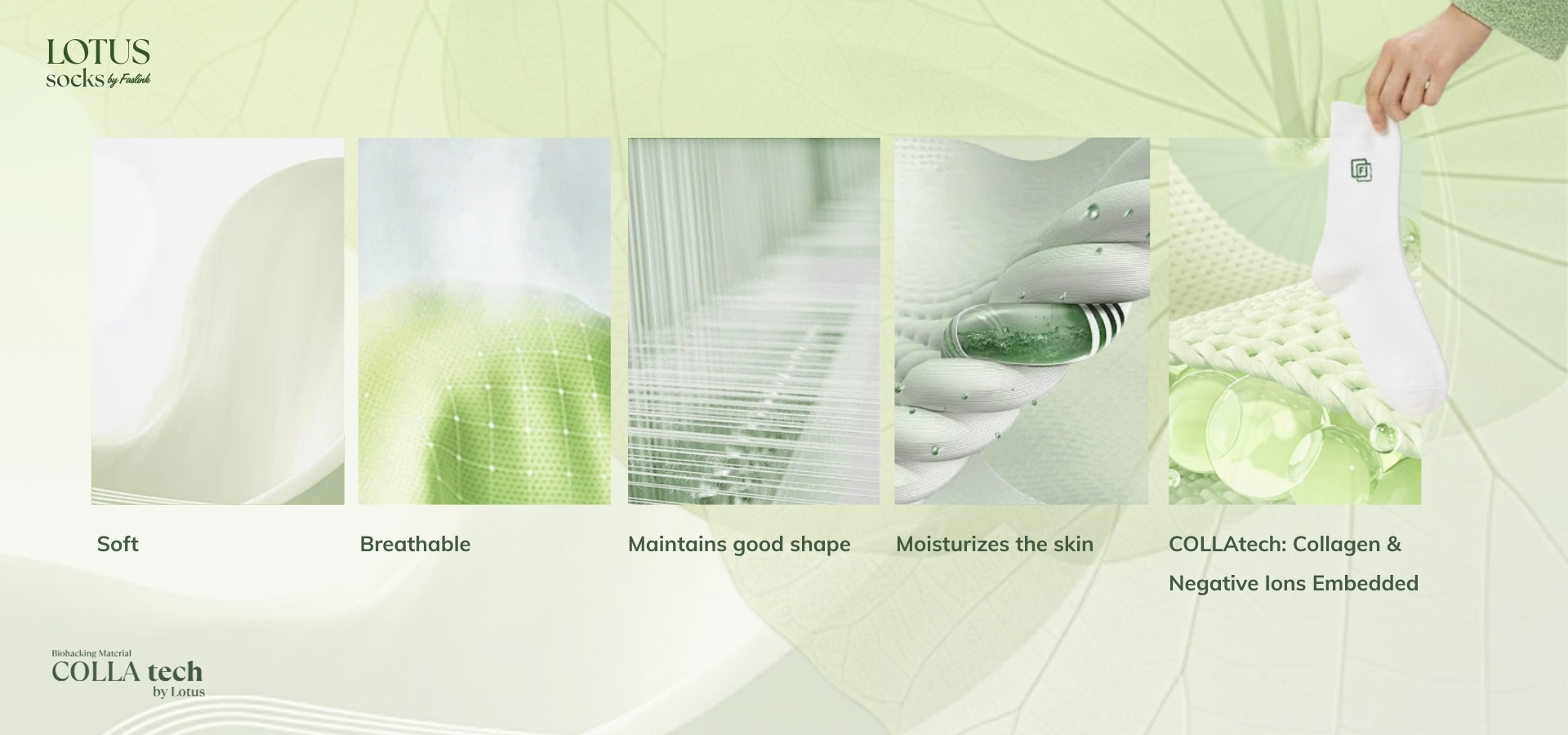 LOTUS
socks by Faslink

Soft

Breathable

Maintains good shape

Moisturizes the skin

COLLAtech: Collagen & Negative Ions Embedded

Biohacking Material
COLLA tech
by Lotus